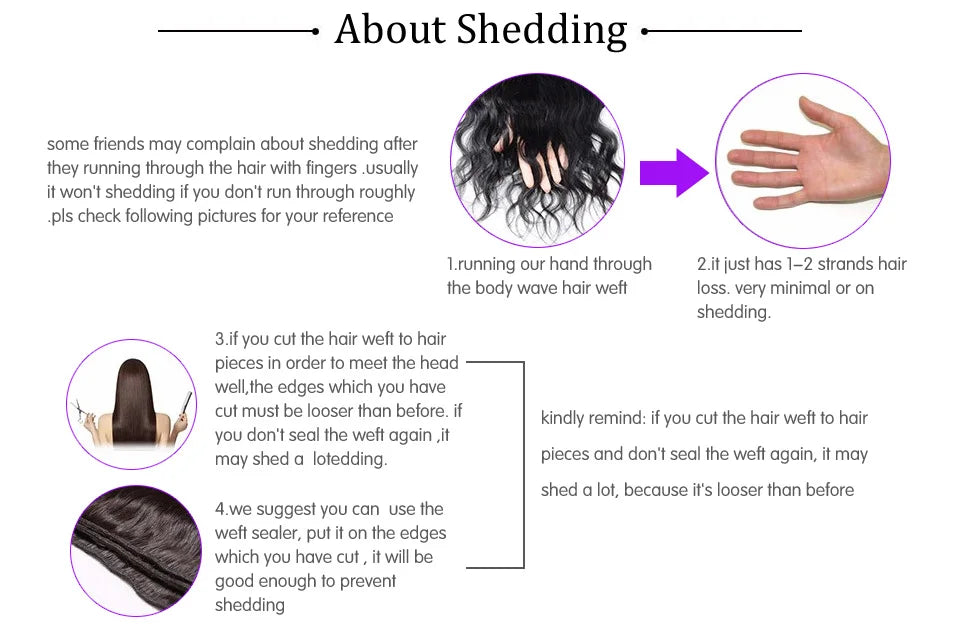 About Shedding

some friends may complain about shedding after they running through the hair with fingers .usually it won't shedding if you don't run through roughly .pls check following pictures for your reference

1.running our hand through the body wave hair weft

2.it just has 1–2 strands hair loss. very minimal or on shedding.

3.if you cut the hair weft to hair pieces in order to meet the head well,the edges which you have cut must be looser than before. if you don't seal the weft again ,it may shed a lotedding.

4.we suggest you can use the weft sealer, put it on the edges which you have cut , it will be good enough to prevent shedding

kindly remind: if you cut the hair weft to hair pieces and don't seal the weft again, it may shed a lot, because it's looser than before